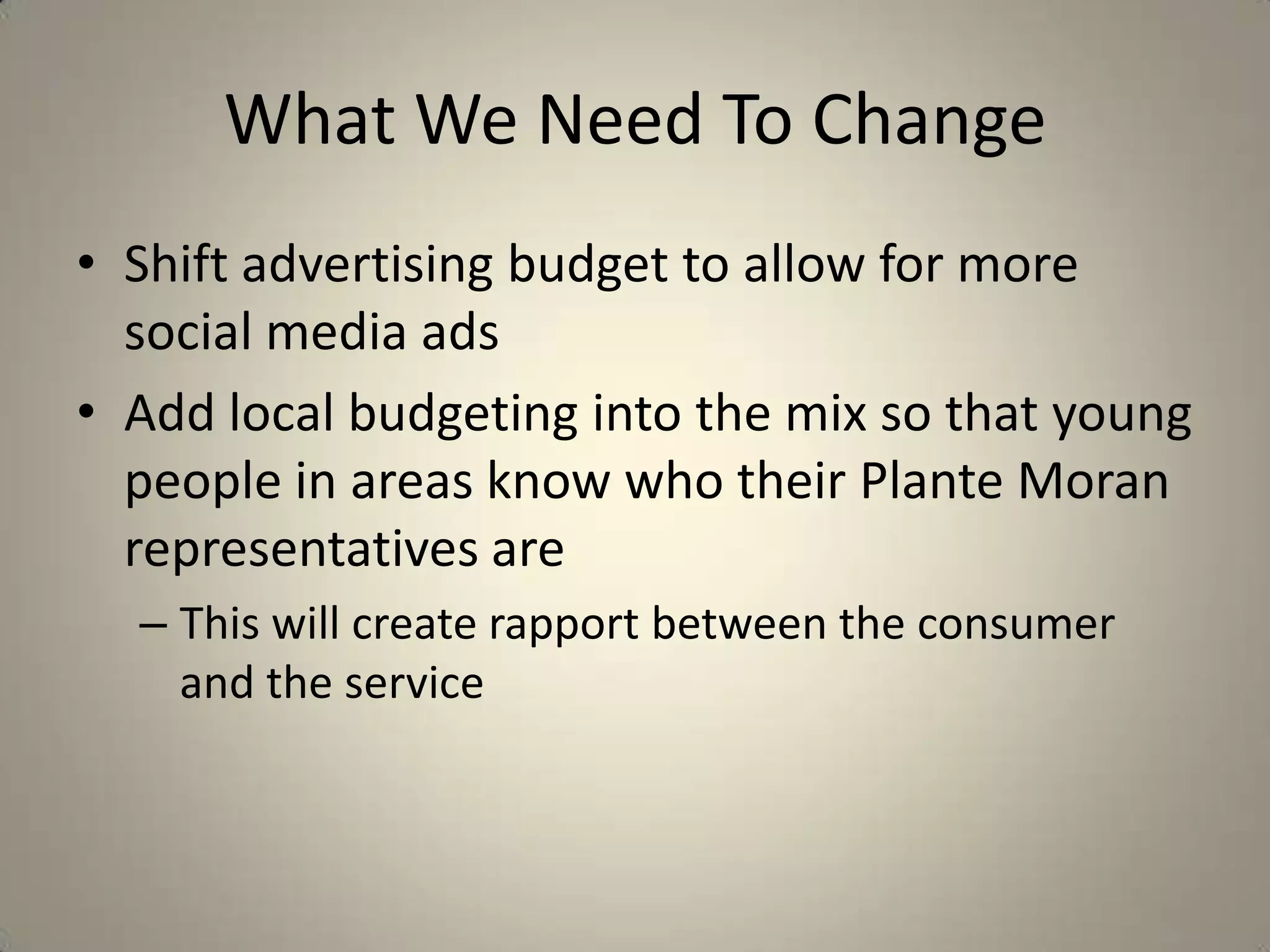 What We Need To Change

• Shift advertising budget to allow for more social media ads

• Add local budgeting into the mix so that young people in areas know who their Plante Moran representatives are

– This will create rapport between the consumer and the service